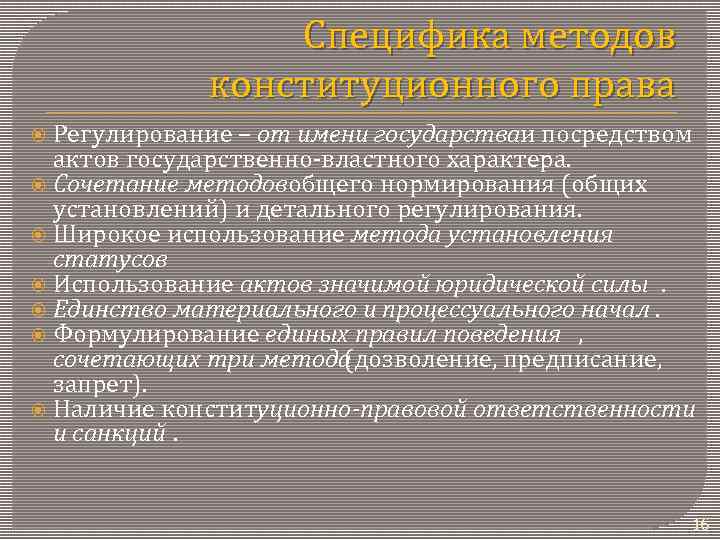 Специфика методов конституционного права

Регулирование – от имени государстваи посредством актов государственно-властного характера.
Сочетание методовобщего нормирования (общих установлений) и детального регулирования.
Широкое использование метода установления статусов
Использование актов значимой юридической силы .
Единство материального и процессуального начал .
Формулирование единых правил поведения , сочетающих три метода(дозволение, предписание, запрет).
Наличие конституционно-правовой ответственности и санкций .

16